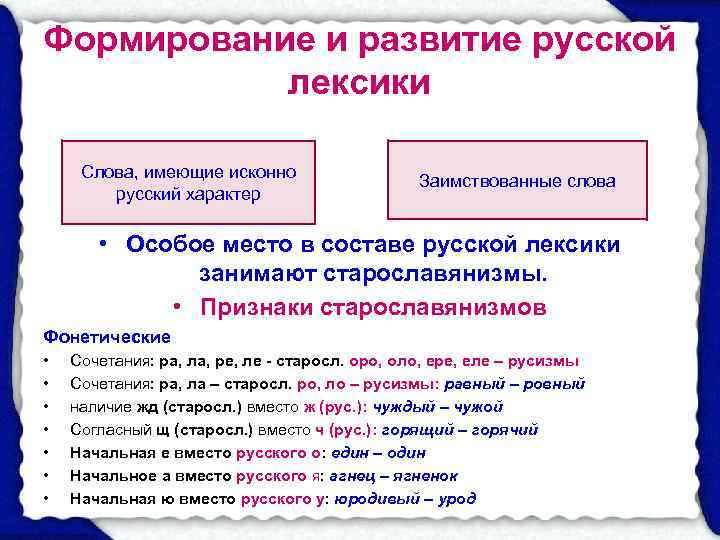 Формирование и развитие русской лексики

Слова, имеющие исконно русский характер

Заимствованные слова

• Особое место в составе русской лексики занимают старославянизмы.

• Признаки старославянизмов

Фонетические

• Сочетания: ра, ла, ре, ле - старосл. оро, оло, ере, еле – русизмы
• Сочетания: ра, ла – старосл. ро, ло – русизмы: равный – ровный
• наличие жд (старосл.) вместо ж (рус.): чуждый – чужой
• Согласный щ (старосл.) вместо ч (рус.): горящий – горячий
• Начальная е вместо русского о: един – один
• Начальное а вместо русского я: агнец – ягненок
• Начальная ю вместо русского у: юродивый – урод